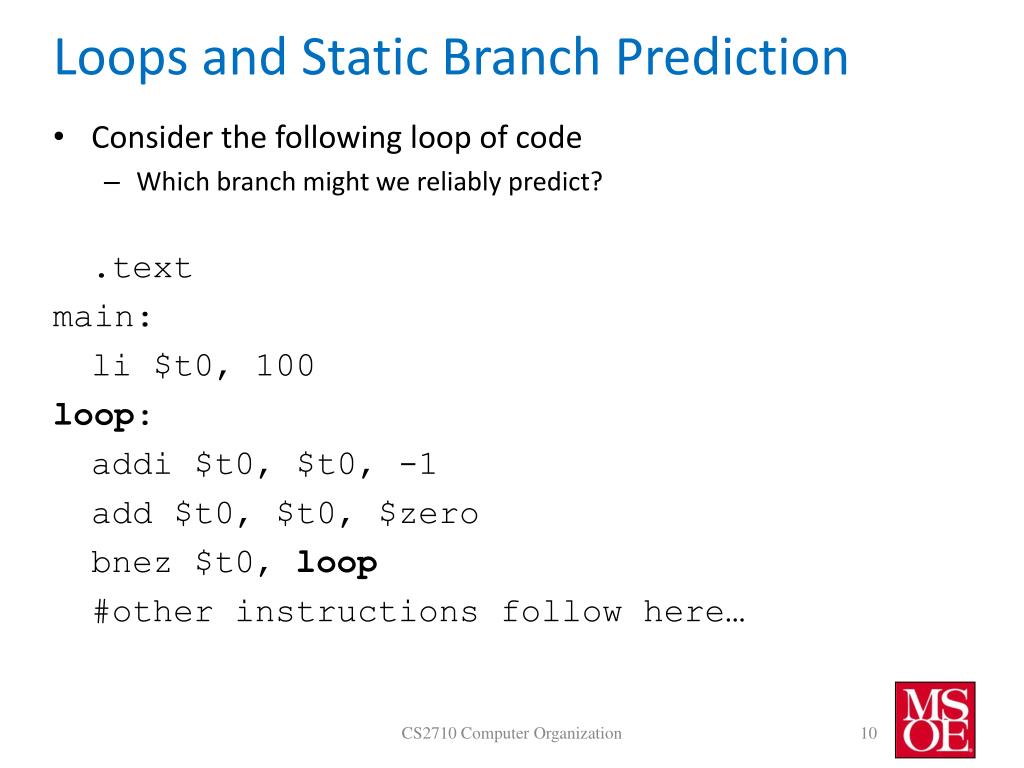 Loops and Static Branch Prediction

• Consider the following loop of code
– Which branch might we reliably predict?

.text
main:
li \$t0, 100
loop:
addi \$t0, \$t0, -1
add \$t0, \$t0, \$zero
bnez \$t0, loop
#other instructions follow here…

CS2710 Computer Organization

10

MSOE